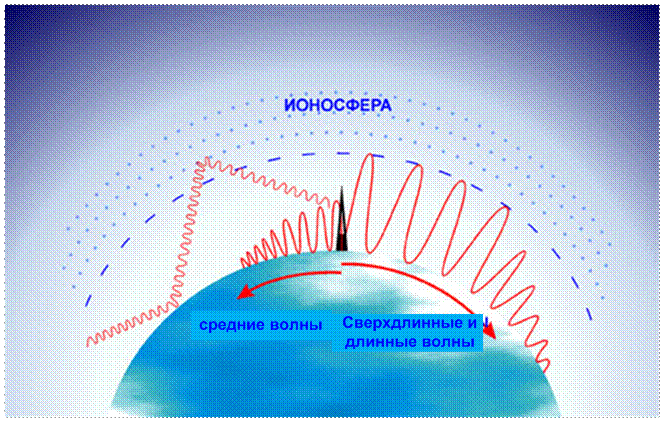 ИОНОСФЕРА

средние волны

Сверхдлинные и длинные волны